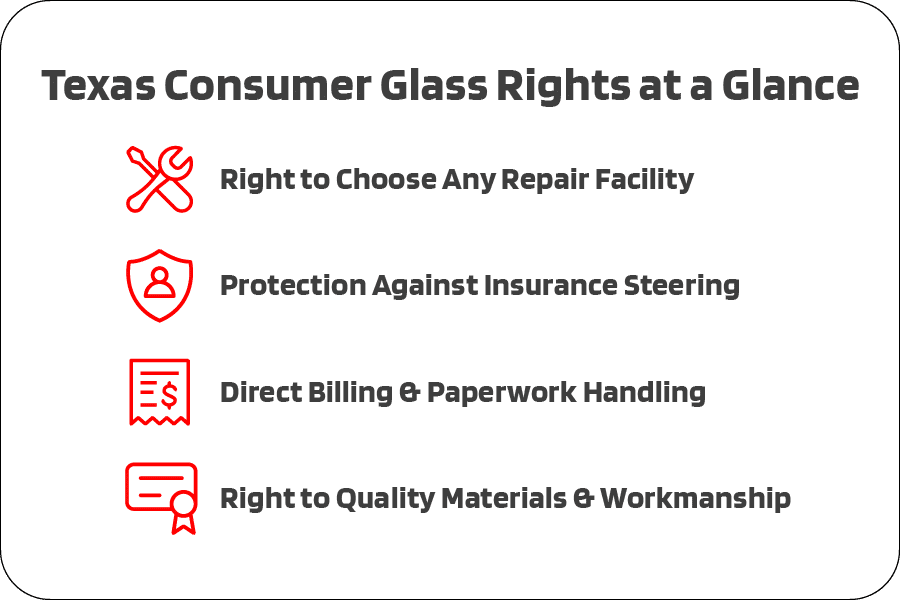 Texas Consumer Glass Rights at a Glance

Right to Choose Any Repair Facility

Protection Against Insurance Steering

Direct Billing & Paperwork Handling

Right to Quality Materials & Workmanship